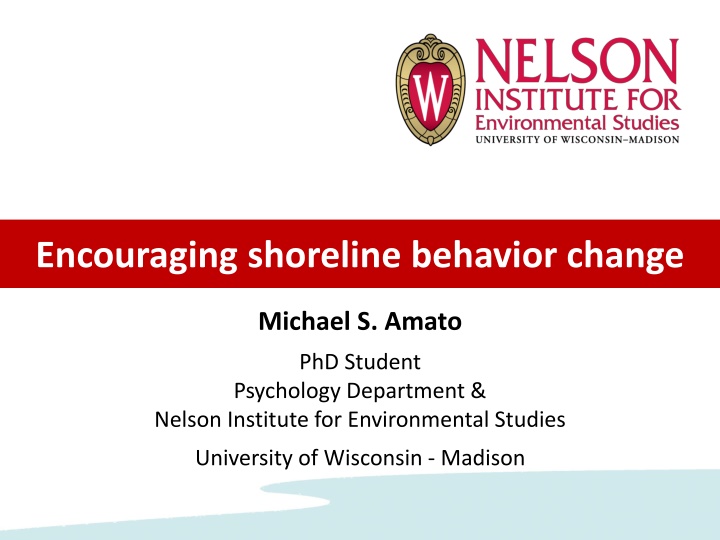 W

NELSON
INSTITUTE FOR
Environmental Studies
UNIVERSITY OF WISCONSIN–MADISON

Encouraging shoreline behavior change

Michael S. Amato

PhD Student
Psychology Department &
Nelson Institute for Environmental Studies

University of Wisconsin - Madison